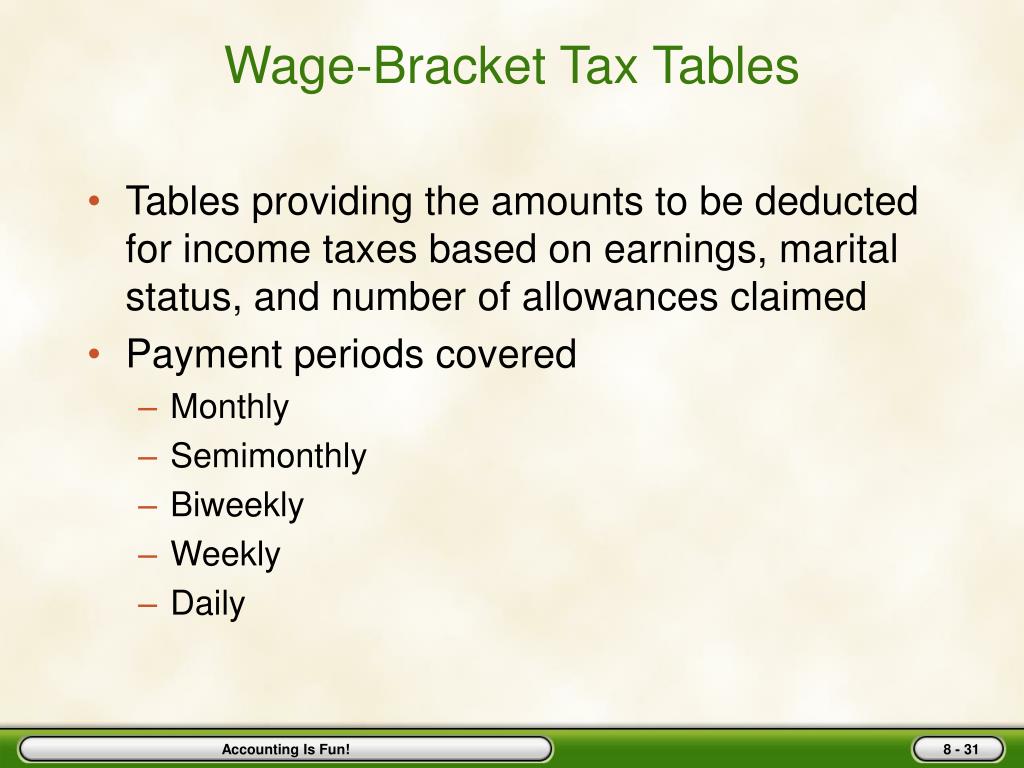 Wage-Bracket Tax Tables

• Tables providing the amounts to be deducted for income taxes based on earnings, marital status, and number of allowances claimed
• Payment periods covered
– Monthly
– Semimonthly
– Biweekly
– Weekly
– Daily

Accounting Is Fun!

8 - 31